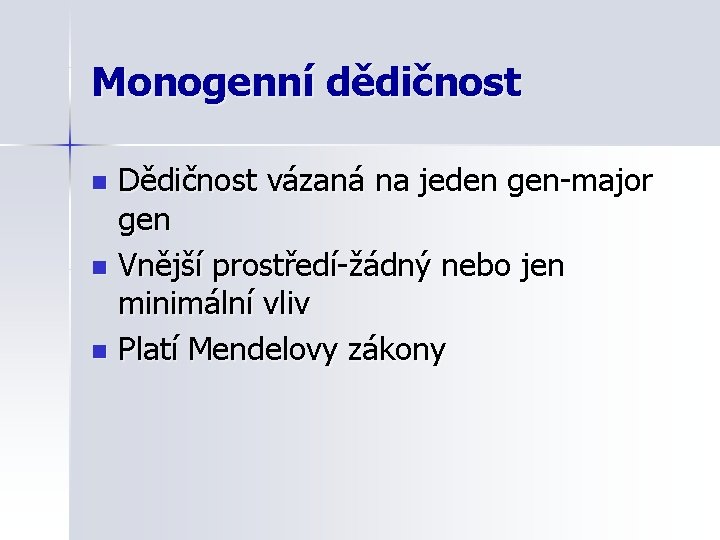 Monogenní dědičnost

- Dědičnost vázaná na jeden gen-major gen
- Vnější prostředí-žádný nebo jen minimální vliv
- Platí Mendelovy zákony